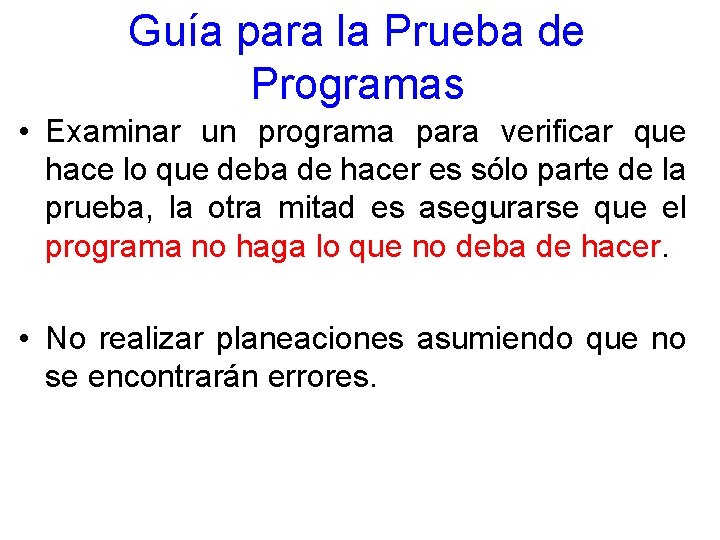 Guía para la Prueba de Programas

• Examinar un programa para verificar que hace lo que deba de hacer es sólo parte de la prueba, la otra mitad es asegurarse que el programa no haga lo que no deba de hacer.

• No realizar planeaciones asumiendo que no se encontrarán errores.